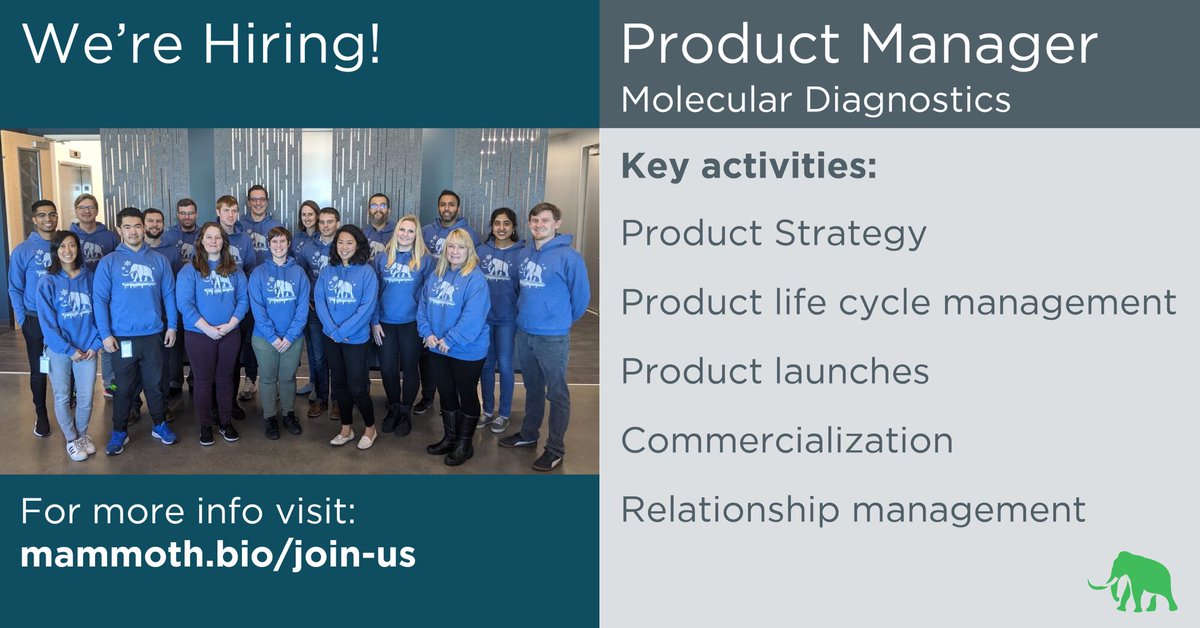 We're Hiring!

For more info visit:
mammoth.bio/join-us

Product Manager
Molecular Diagnostics

Key activities:

Product Strategy

Product life cycle management

Product launches

Commercialization

Relationship management